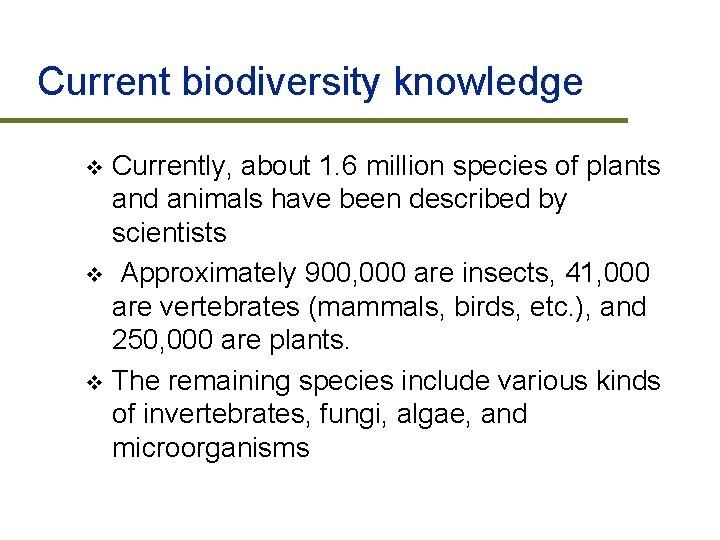 Current biodiversity knowledge

❖ Currently, about 1.6 million species of plants and animals have been described by scientists

❖ Approximately 900,000 are insects, 41,000 are vertebrates (mammals, birds, etc.), and 250,000 are plants.

❖ The remaining species include various kinds of invertebrates, fungi, algae, and microorganisms